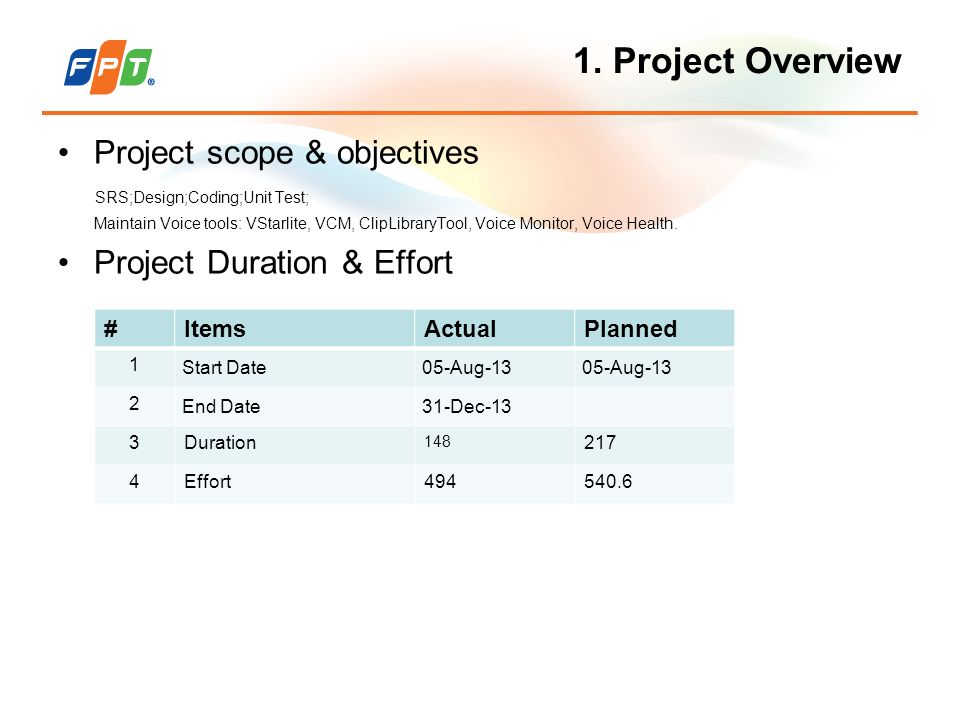 FPT

1. Project Overview

• Project scope & objectives

SRS;Design;Coding;Unit Test;

Maintain Voice tools: VStarlite, VCM, ClipLibraryTool, Voice Monitor, Voice Health.

• Project Duration & Effort

| # | Items | Actual | Planned |
|---|---|---|---|
| 1 | Start Date | 05-Aug-13 | 05-Aug-13 |
| 2 | End Date | 31-Dec-13 | |
| 3 | Duration | 148 | 217 |
| 4 | Effort | 494 | 540.6 |